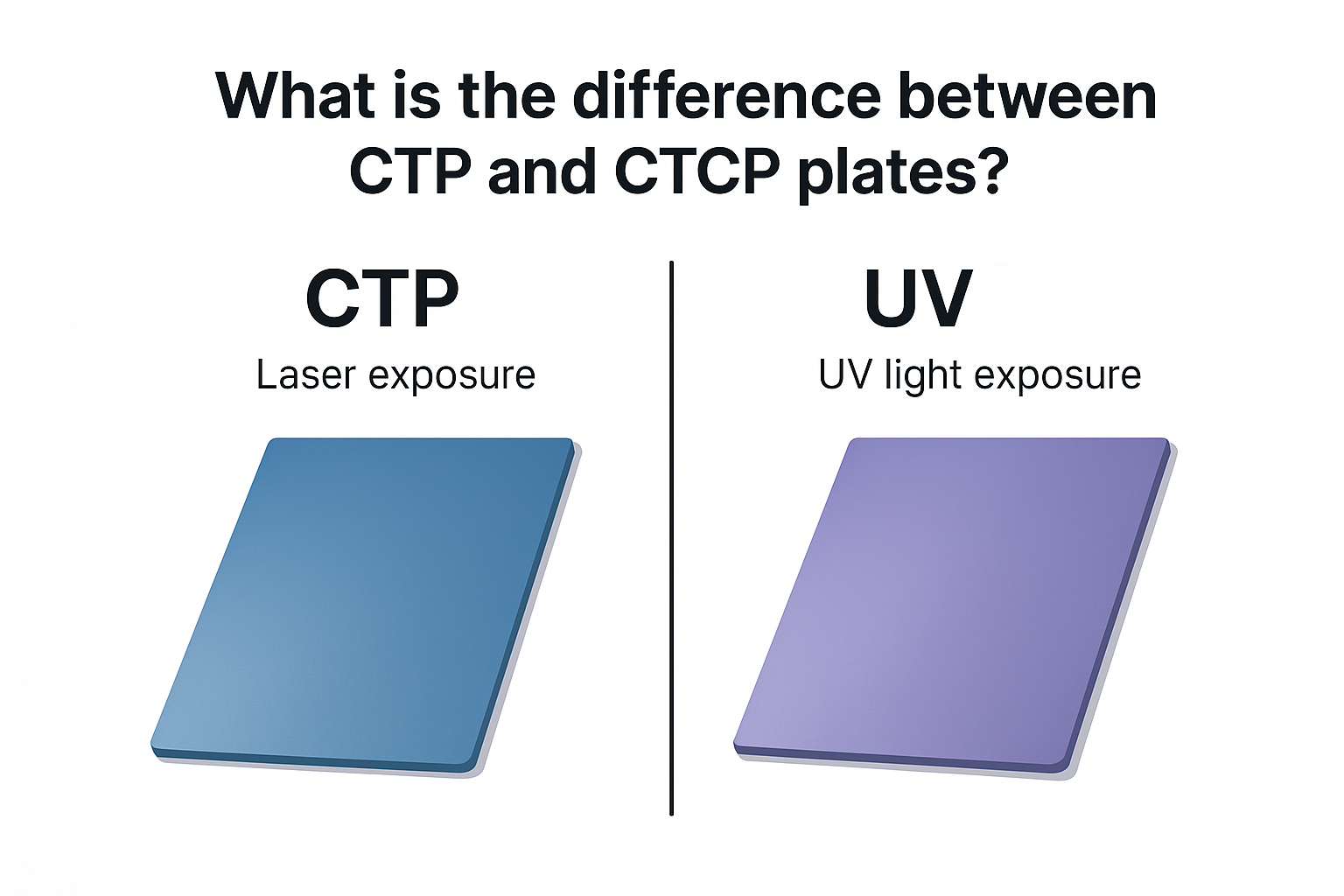 What is the difference between CTP and CTCP plates?

CTP

Laser exposure

UV

UV light exposure